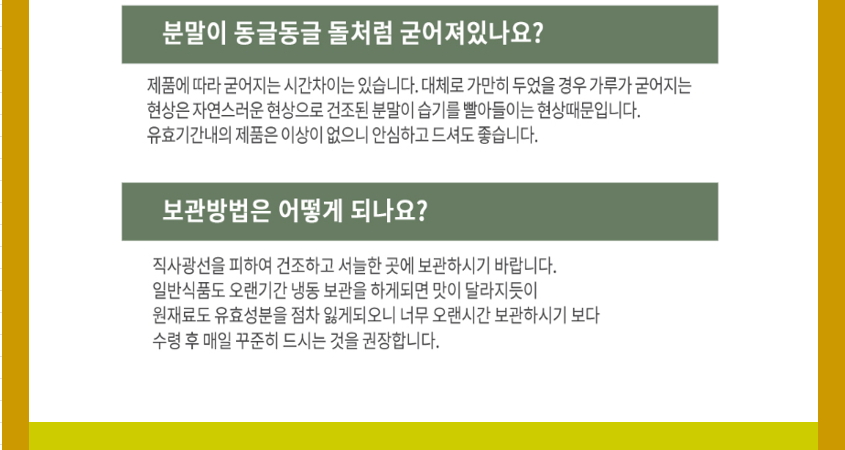 분말이 동글동글 돌처럼 굳어져있나요?

제품에 따라 굳어지는 시간차이는 있습니다. 대체로 가만히 두었을 경우 가루가 굳어지는 현상은 자연스러운 현상으로 건조된 분말이 습기를 빨아들이는 현상때문입니다.
유효기간내의 제품은 이상이 없으니 안심하고 드셔도 좋습니다.

보관방법은 어떻게 되나요?

직사광선을 피하여 건조하고 서늘한 곳에 보관하시기 바랍니다.
일반식품도 오랜기간 냉동 보관을 하게되면 맛이 달라지듯이
원재료도 유효성분을 점차 잃게되오니 너무 오랜시간 보관하시기 보다
수령 후 매일 꾸준히 드시는 것을 권장합니다.